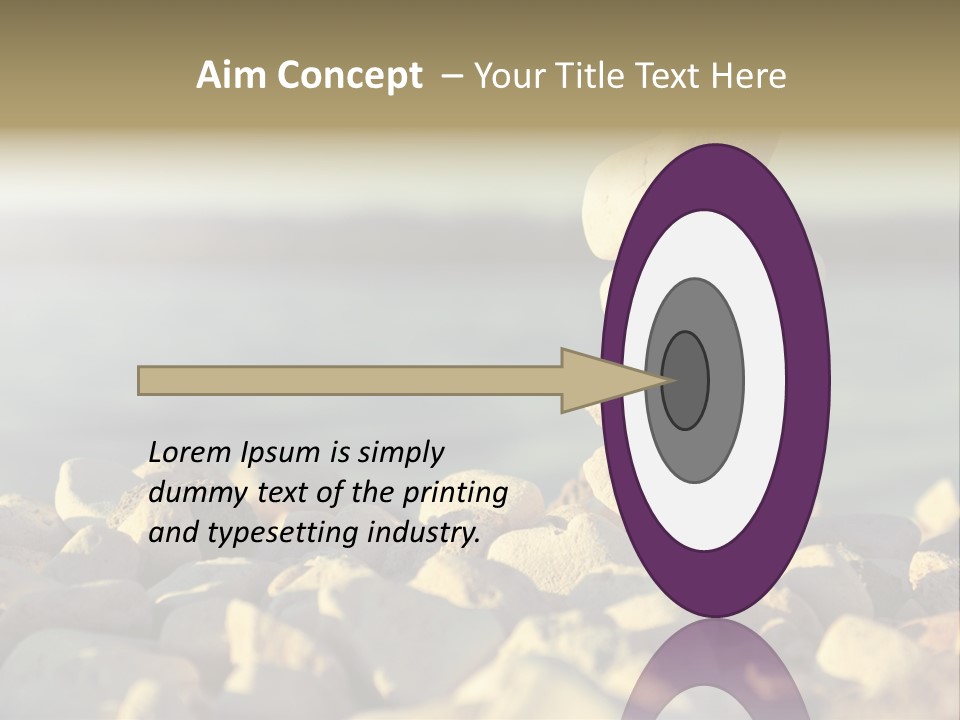 Aim Concept – Your Title Text Here

Lorem Ipsum is simply dummy text of the printing and typesetting industry.